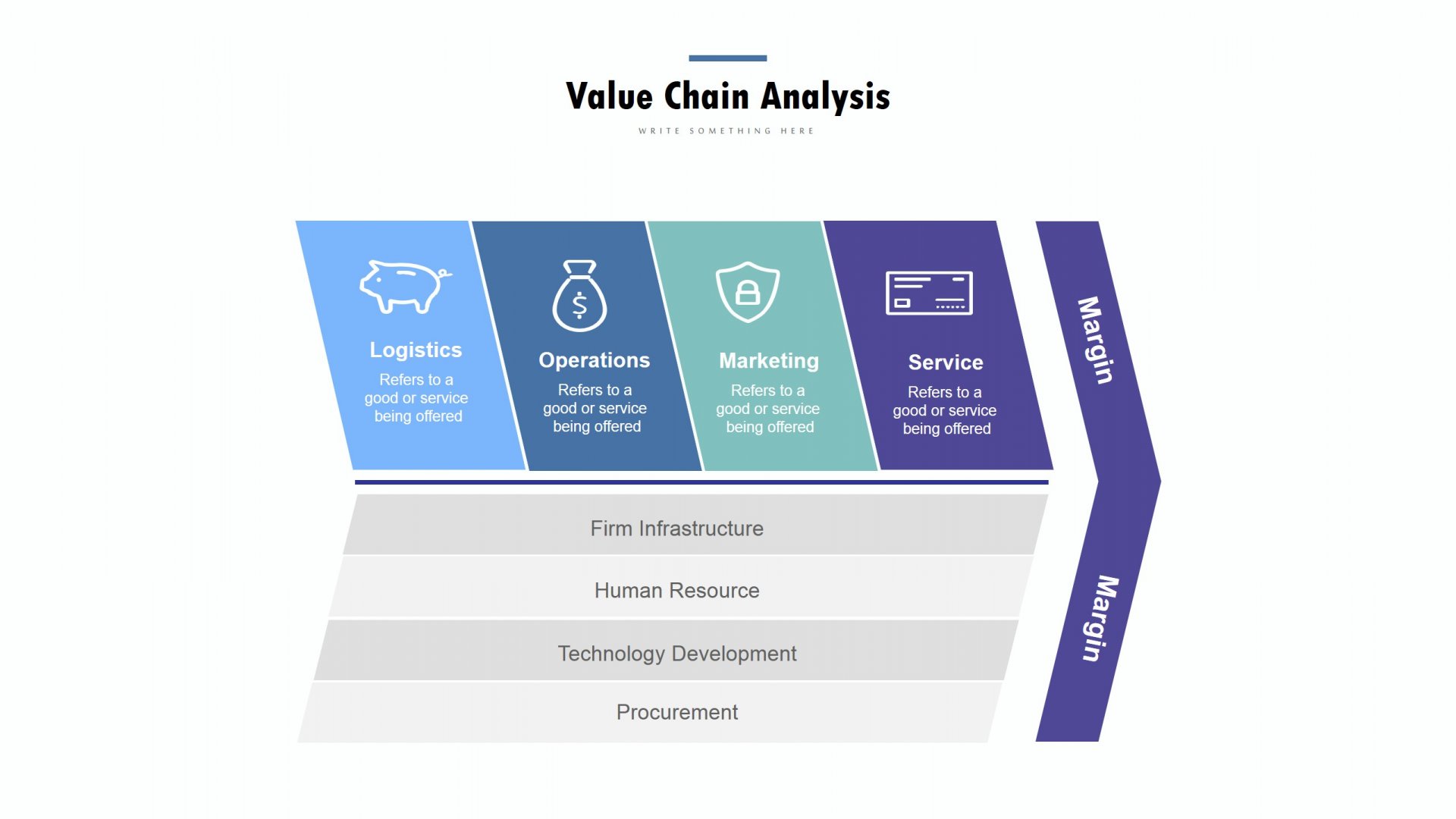 Value Chain Analysis

WRITE SOMETHING HERE

Logistics
Refers to a good or service being offered

Operations
Refers to a good or service being offered

Marketing
Refers to a good or service being offered

Service
Refers to a good or service being offered

Margin

Firm Infrastructure

Human Resource

Technology Development

Procurement

Margin